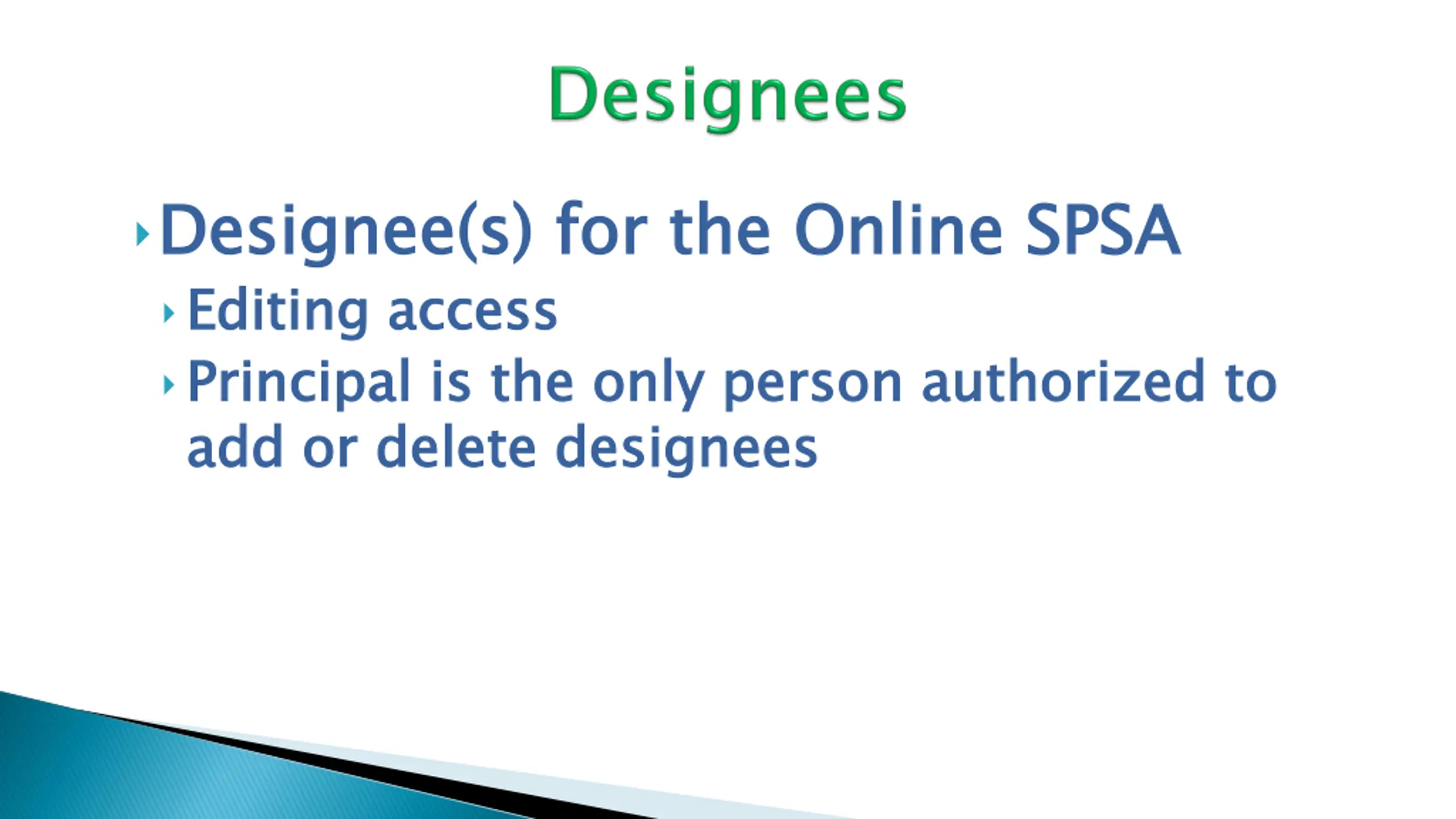 Designees

Designee(s) for the Online SPSA

Editing access

Principal is the only person authorized to add or delete designees